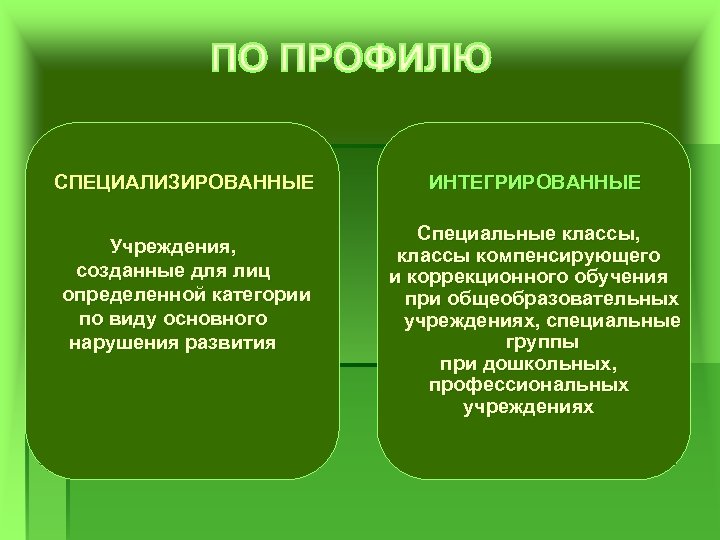 ПО ПРОФИЛЮ

СПЕЦИАЛИЗИРОВАННЫЕ

Учреждения, созданные для лиц определенной категории по виду основного нарушения развития

ИНТЕГРИРОВАННЫЕ

Специальные классы, классы компенсирующего и коррекционного обучения при общеобразовательных учреждениях, специальные группы при дошкольных, профессиональных учреждениях